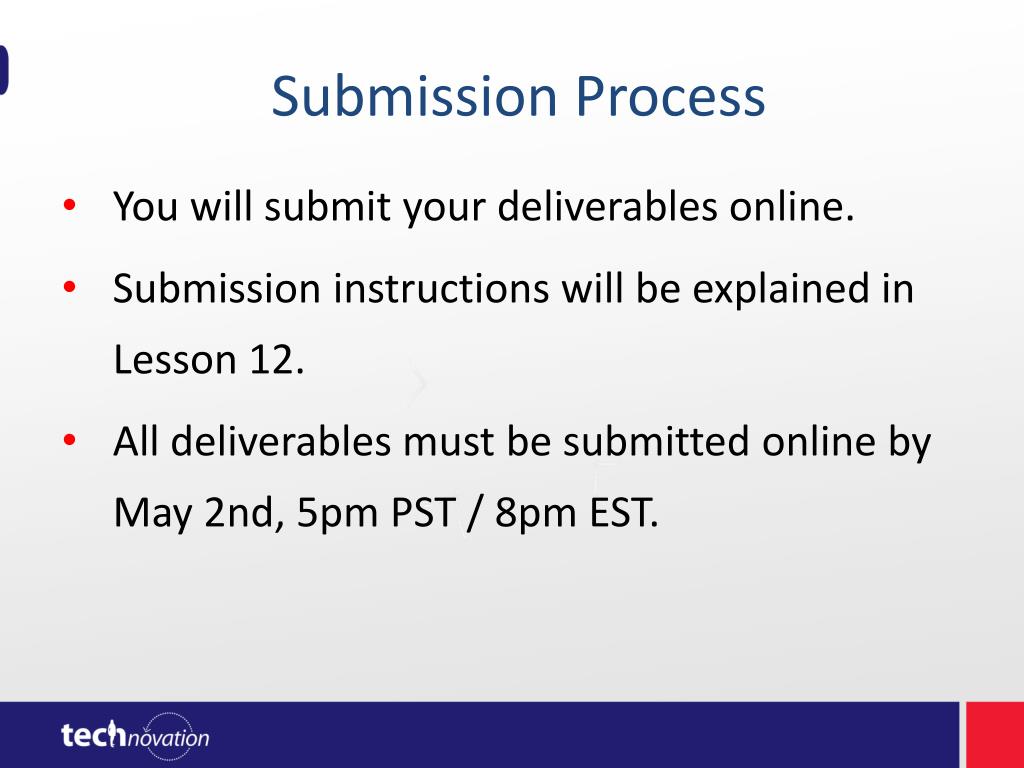 Submission Process

• You will submit your deliverables online.

• Submission instructions will be explained in Lesson 12.

• All deliverables must be submitted online by May 2nd, 5pm PST / 8pm EST.

technovation